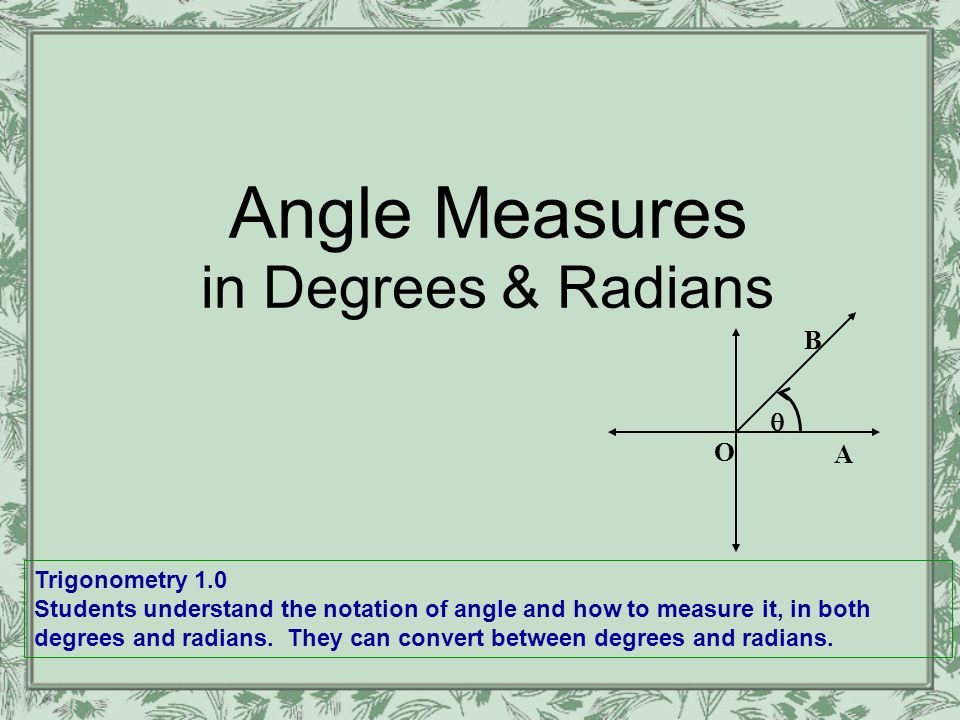 Angle Measures
in Degrees & Radians

B
$\theta$
O
A

Trigonometry 1.0
Students understand the notation of angle and how to measure it, in both degrees and radians. They can convert between degrees and radians.